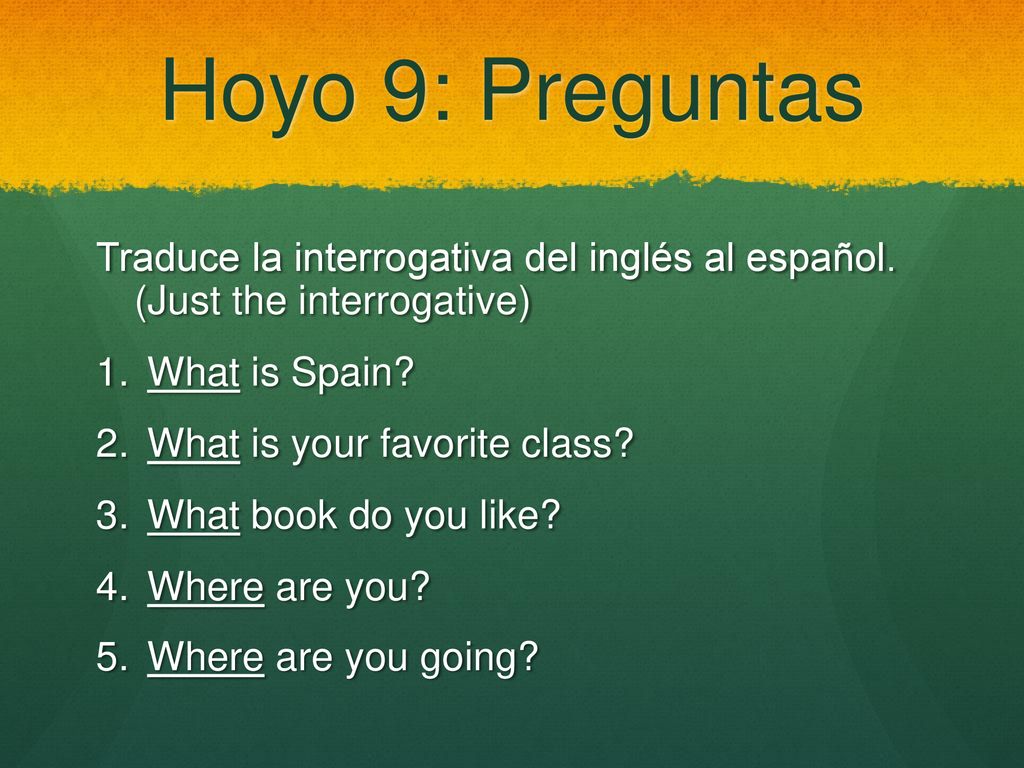 Hoyo 9: Preguntas

Traduce la interrogativa del inglés al español. (Just the interrogative)

1. What is Spain?
2. What is your favorite class?
3. What book do you like?
4. Where are you?
5. Where are you going?